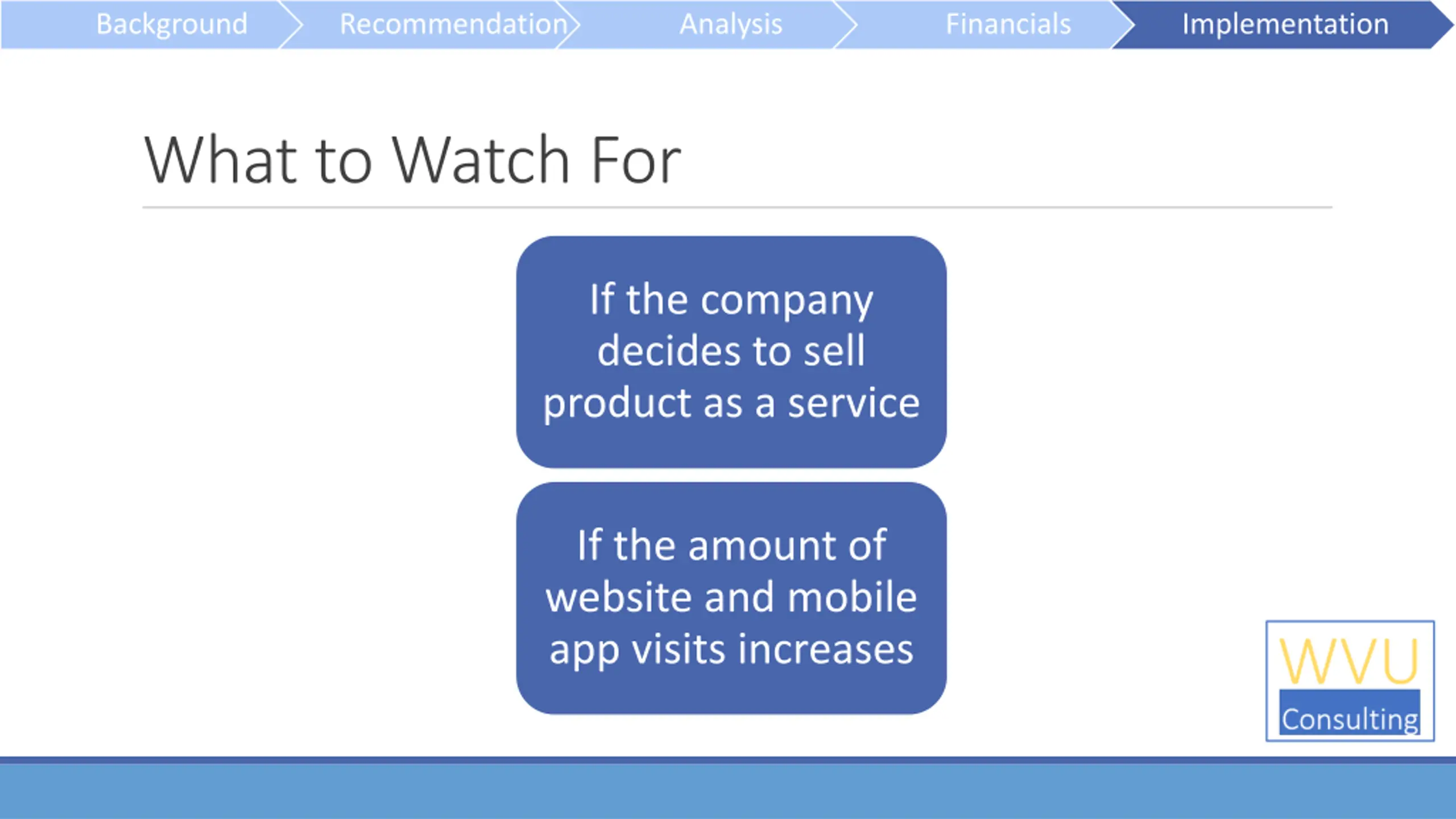 Background Recommendation Analysis Financials Implementation

What to Watch For

If the company decides to sell product as a service

If the amount of website and mobile app visits increases

WVU
Consulting